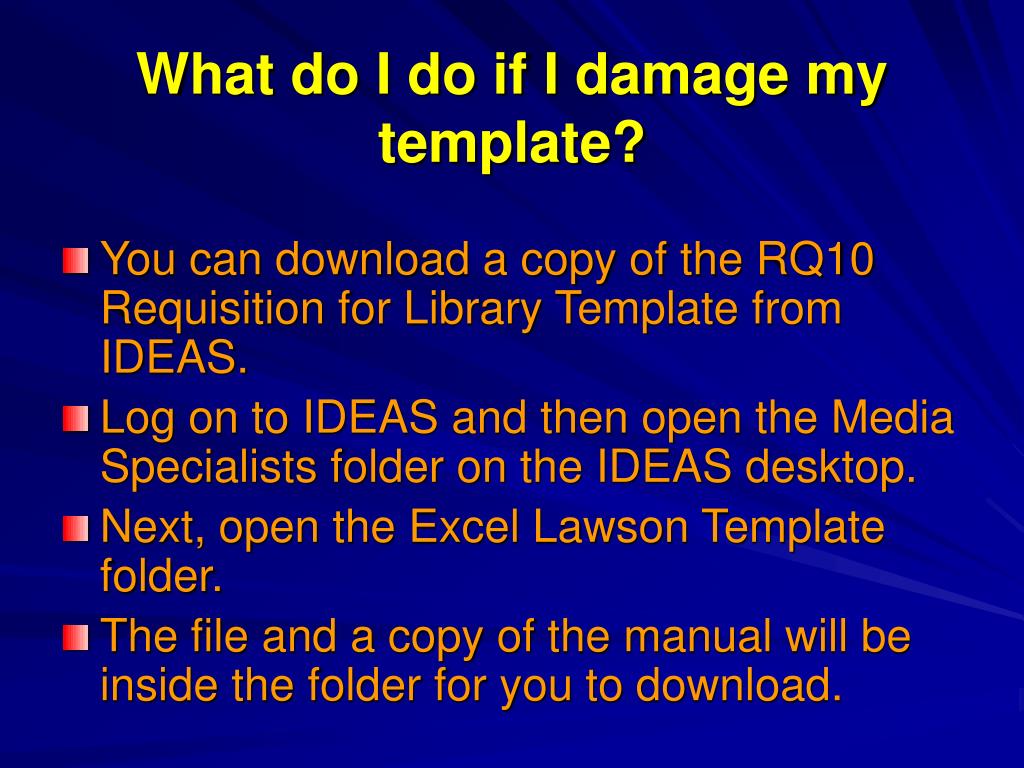 What do I do if I damage my template?

You can download a copy of the RQ10 Requisition for Library Template from IDEAS.

Log on to IDEAS and then open the Media Specialists folder on the IDEAS desktop.

Next, open the Excel Lawson Template folder.

The file and a copy of the manual will be inside the folder for you to download.